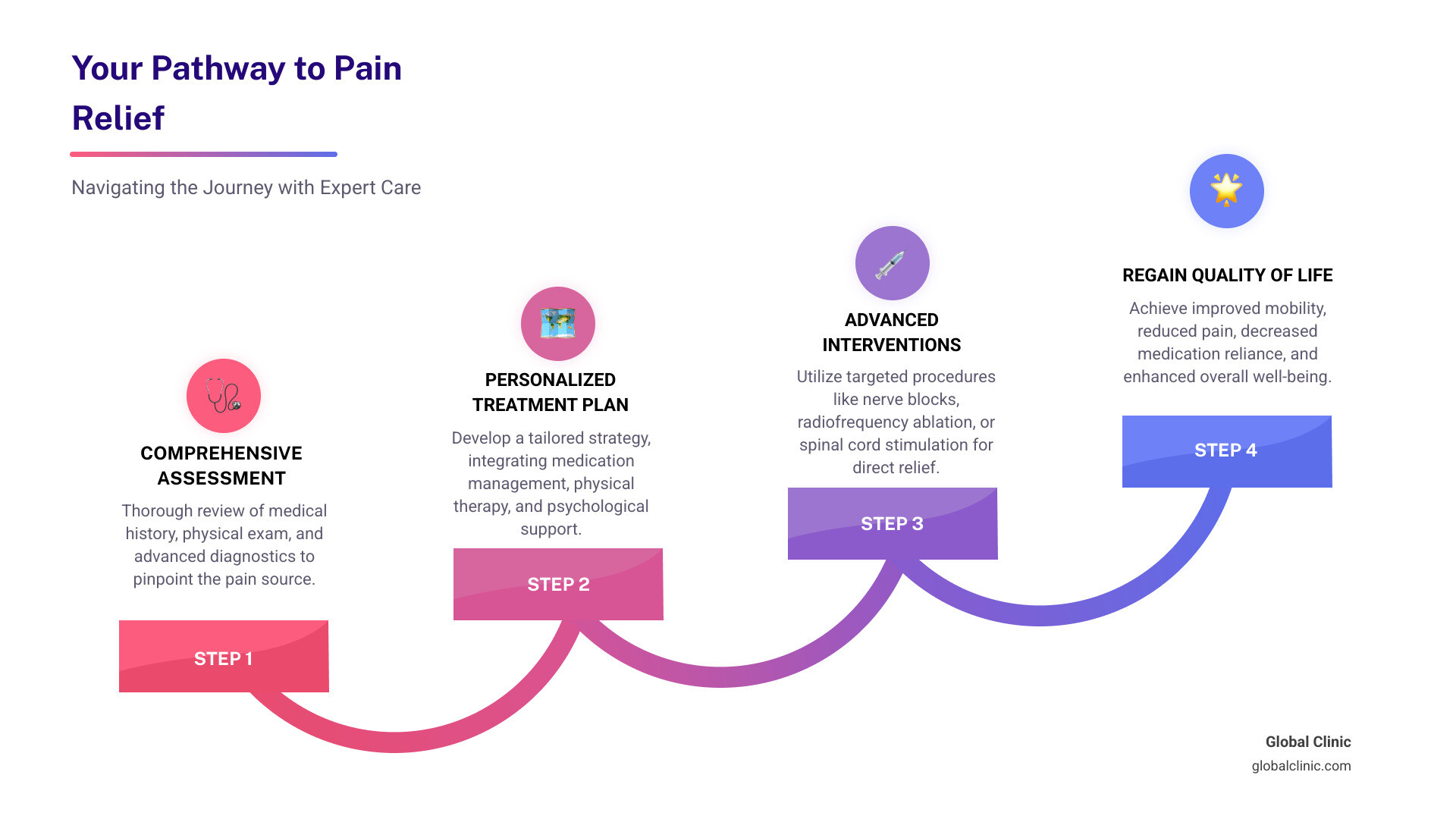 Your Pathway to Pain Relief

Navigating the Journey with Expert Care

COMPREHENSIVE ASSESSMENT

Thorough review of medical history, physical exam, and advanced diagnostics to pinpoint the pain source.

STEP 1

PERSONALIZED TREATMENT PLAN

Develop a tailored strategy, integrating medication management, physical therapy, and psychological support.

STEP 2

ADVANCED INTERVENTIONS

Utilize targeted procedures like nerve blocks, radiofrequency ablation, or spinal cord stimulation for direct relief.

STEP 3

REGAIN QUALITY OF LIFE

Achieve improved mobility, reduced pain, decreased medication reliance, and enhanced overall well-being.

STEP 4

Global Clinic
globalclinic.com